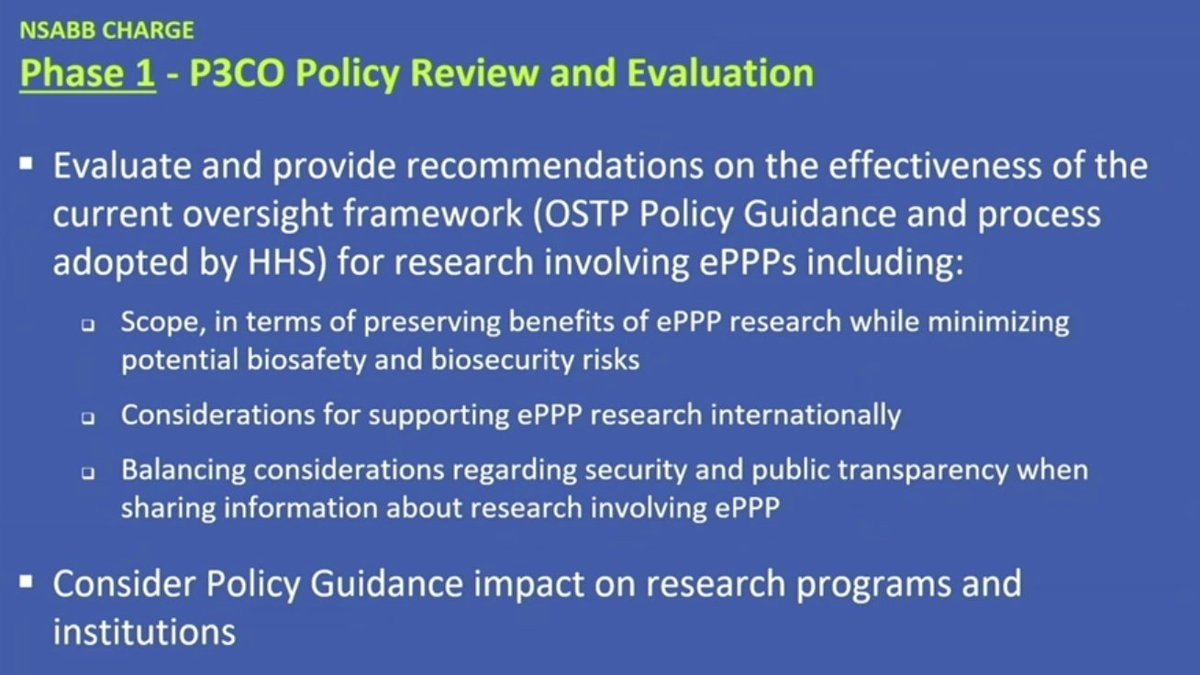 NSABB CHARGE

Phase 1 - P3CO Policy Review and Evaluation

▪ Evaluate and provide recommendations on the effectiveness of the current oversight framework (OSTP Policy Guidance and process adopted by HHS) for research involving ePPPs including:

▫ Scope, in terms of preserving benefits of ePPP research while minimizing potential biosafety and biosecurity risks

▫ Considerations for supporting ePPP research internationally

▫ Balancing considerations regarding security and public transparency when sharing information about research involving ePPP

▪ Consider Policy Guidance impact on research programs and institutions